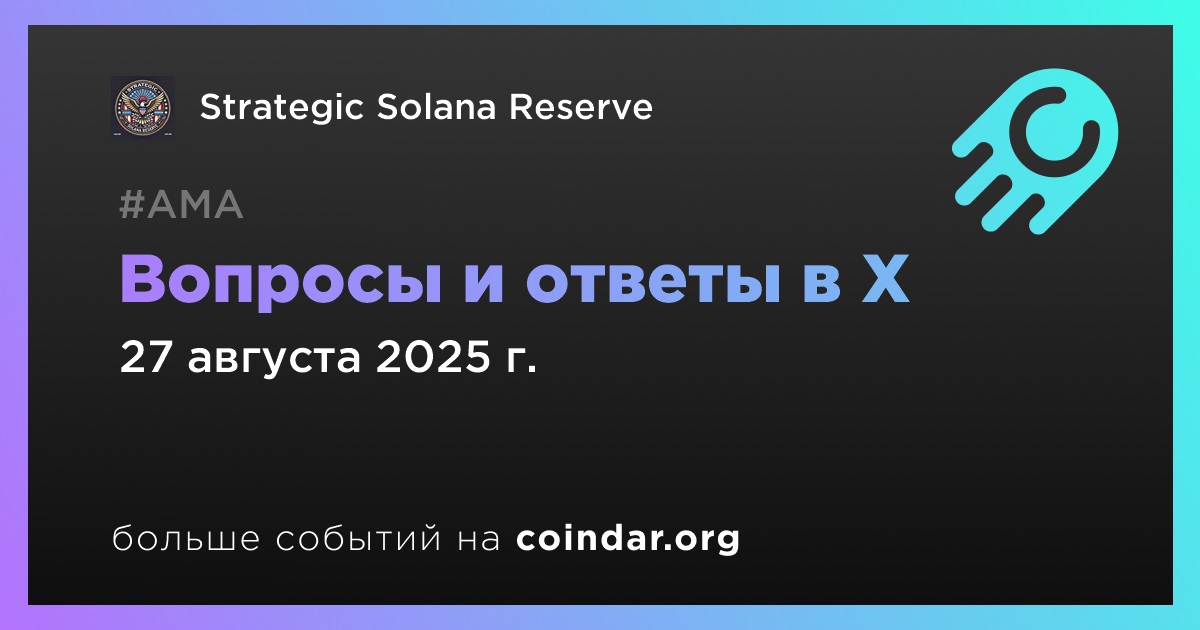 Strategic Solana Reserve

#AMA

Вопросы и ответы в X

27 августа 2025 г.

больше событий на coindar.org